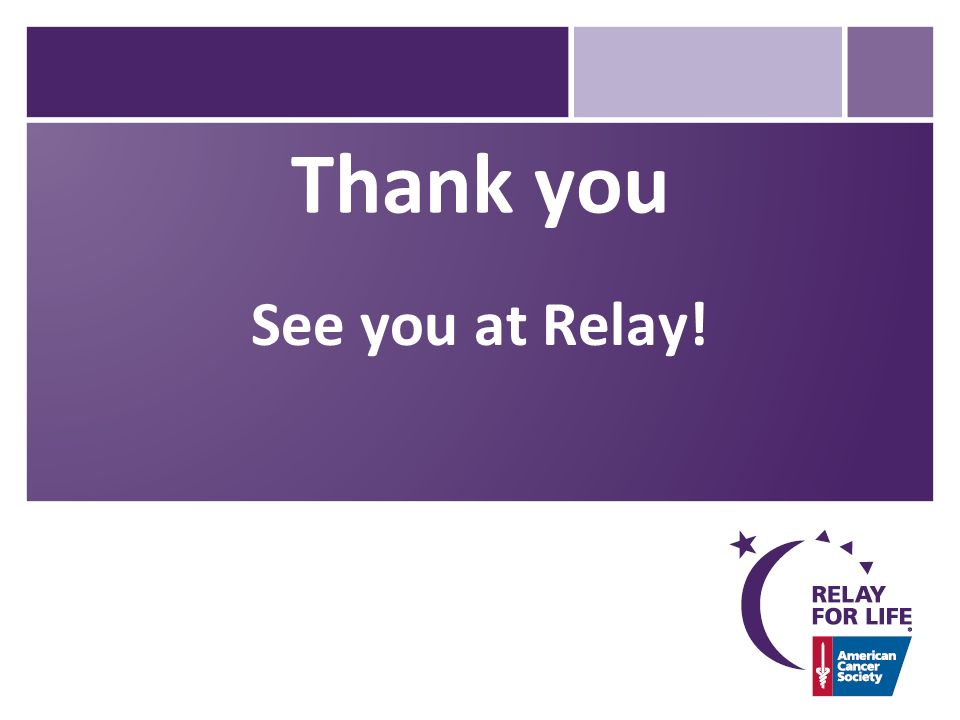 Thank you

See you at Relay!

RELAY
FOR LIFE

American
Cancer
Society